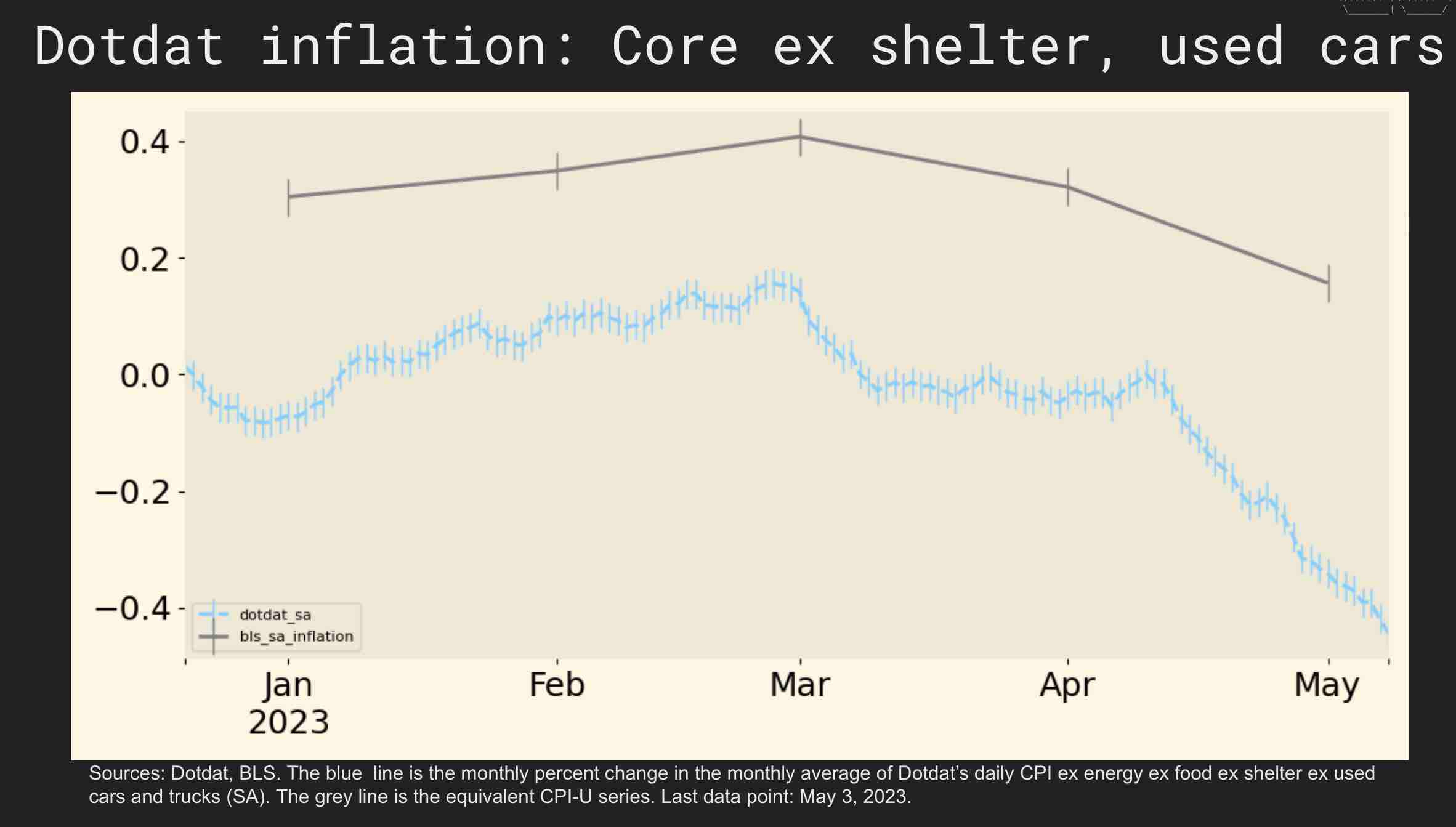 Dotdat inflation: Core ex shelter, used cars

0.4
0.2
0.0
−0.2
−0.4

dotdat_sa
bls_sa_inflation

Jan 2023
Feb
Mar
Apr
May

Sources: Dotdat, BLS. The blue line is the monthly percent change in the monthly average of Dotdat's daily CPI ex energy ex food ex shelter ex used cars and trucks (SA). The grey line is the equivalent CPI-U series. Last data point: May 3, 2023.